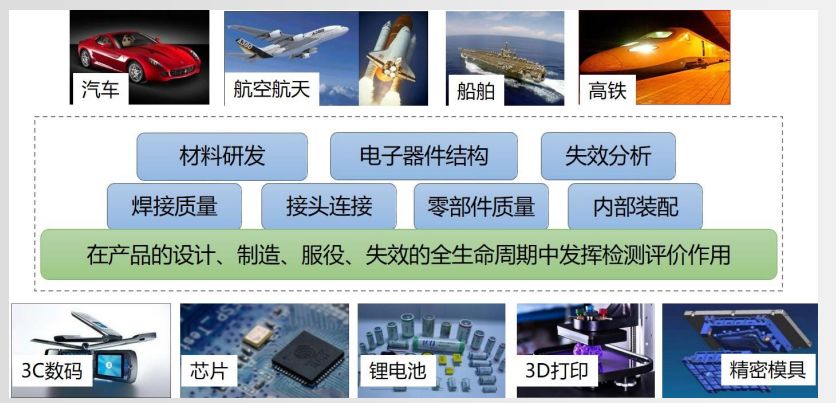 汽车

航空航天

船舶

高铁

材料研发

电子器件结构

失效分析

焊接质量

接头连接

零部件质量

内部装配

在产品的设计、制造、服役、失效的全生命周期中发挥检测评价作用

3C数码

芯片

锂电池

3D打印

精密模具